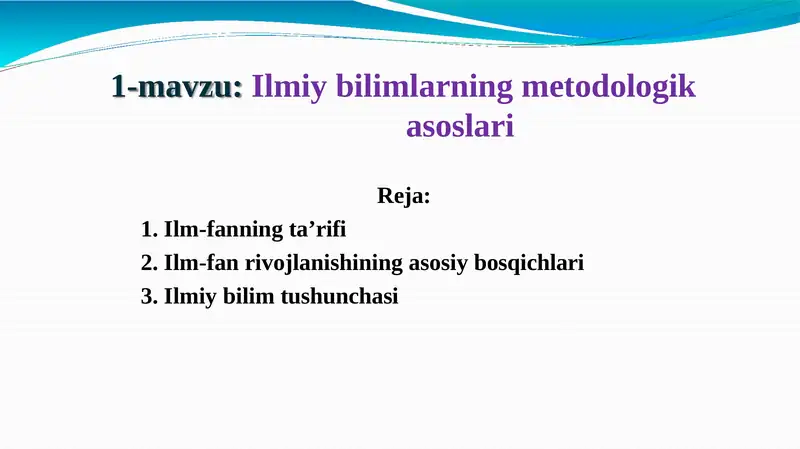 1-mavzu: Ilmiy bilimlarning metodologik asoslari

Reja:

1. Ilm-fanning ta’rifi
2. Ilm-fan rivojlanishining asosiy bosqichlari
3. Ilmiy bilim tushunchasi